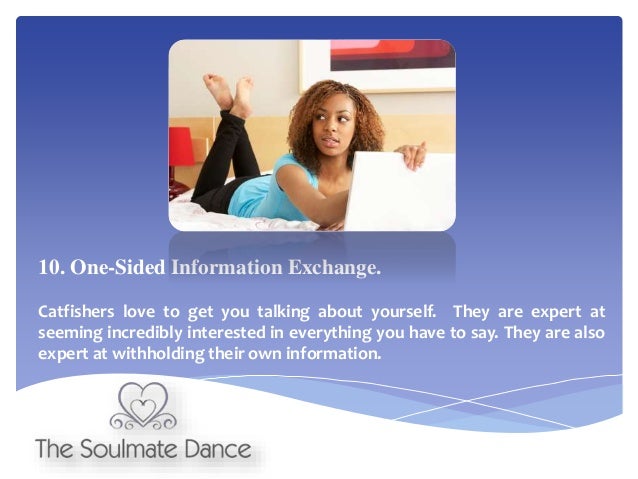 10. One-Sided Information Exchange.

Catfishers love to get you talking about yourself. They are expert at seeming incredibly interested in everything you have to say. They are also expert at withholding their own information.

The Soulmate Dance